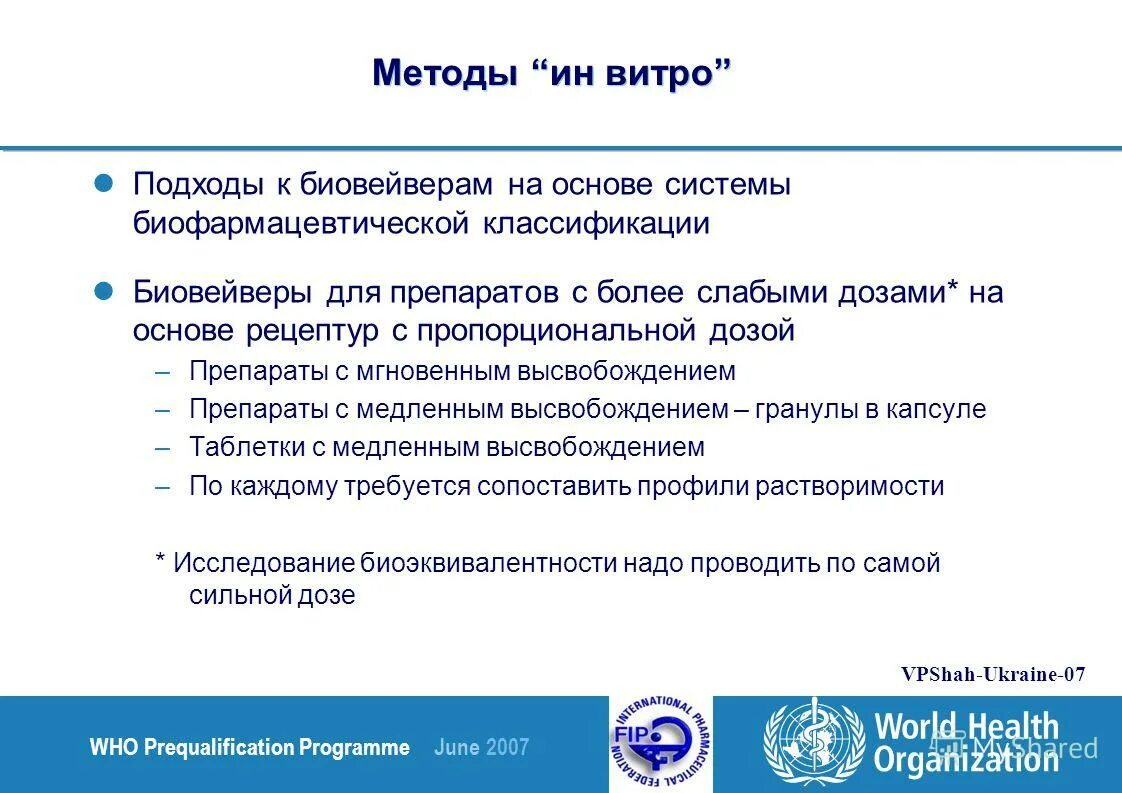 Методы “ин витро”

Подходы к биовейверам на основе системы биофармацевтической классификации

Биовейверы для препаратов с более слабыми дозами* на основе рецептур с пропорциональной дозой

– Препараты с мгновенным высвобождением
– Препараты с медленным высвобождением – гранулы в капсуле
– Таблетки с медленным высвобождением
– По каждому требуется сопоставить профили растворимости

* Исследование биоэквивалентности надо проводить по самой сильной дозе

VPShah-Ukraine-07

WHO Prequalification Programme June 2007

INTERNATIONAL PHARMACEUTICAL FEDERATION FIP

World Health Organization

MyShared